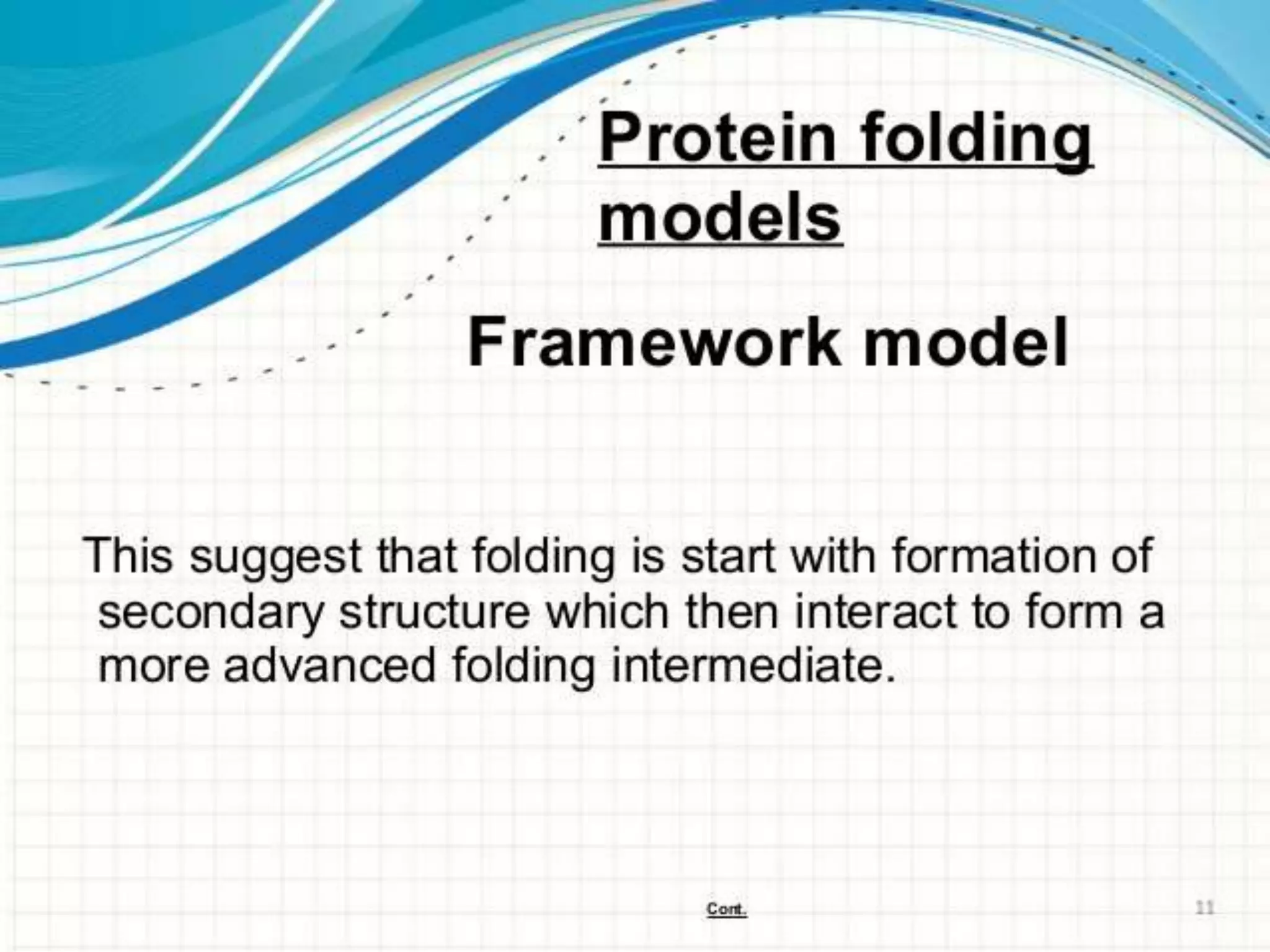 Protein folding models

Framework model

This suggest that folding is start with formation of secondary structure which then interact to form a more advanced folding intermediate.

Cont.

11